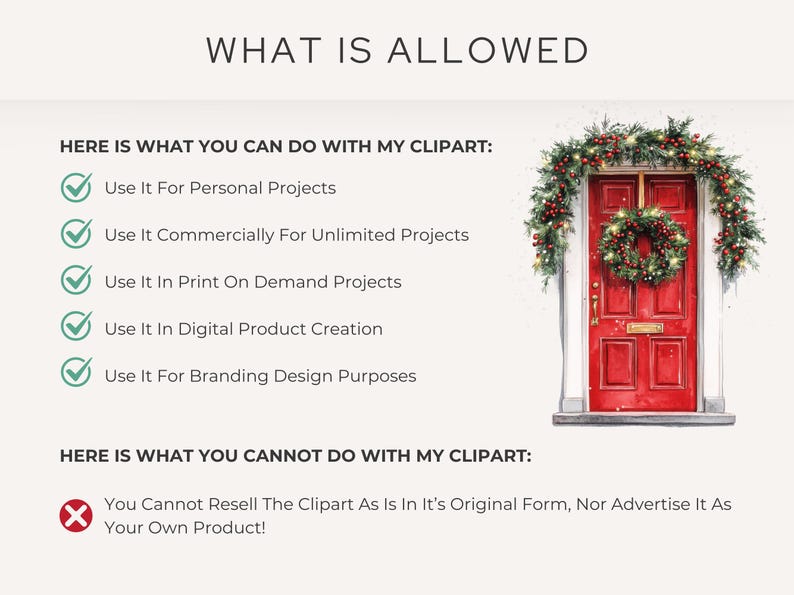 WHAT IS ALLOWED

HERE IS WHAT YOU CAN DO WITH MY CLIPART:

Use It For Personal Projects

Use It Commercially For Unlimited Projects

Use It In Print On Demand Projects

Use It In Digital Product Creation

Use It For Branding Design Purposes

HERE IS WHAT YOU CANNOT DO WITH MY CLIPART:

You Cannot Resell The Clipart As Is In It's Original Form, Nor Advertise It As Your Own Product!